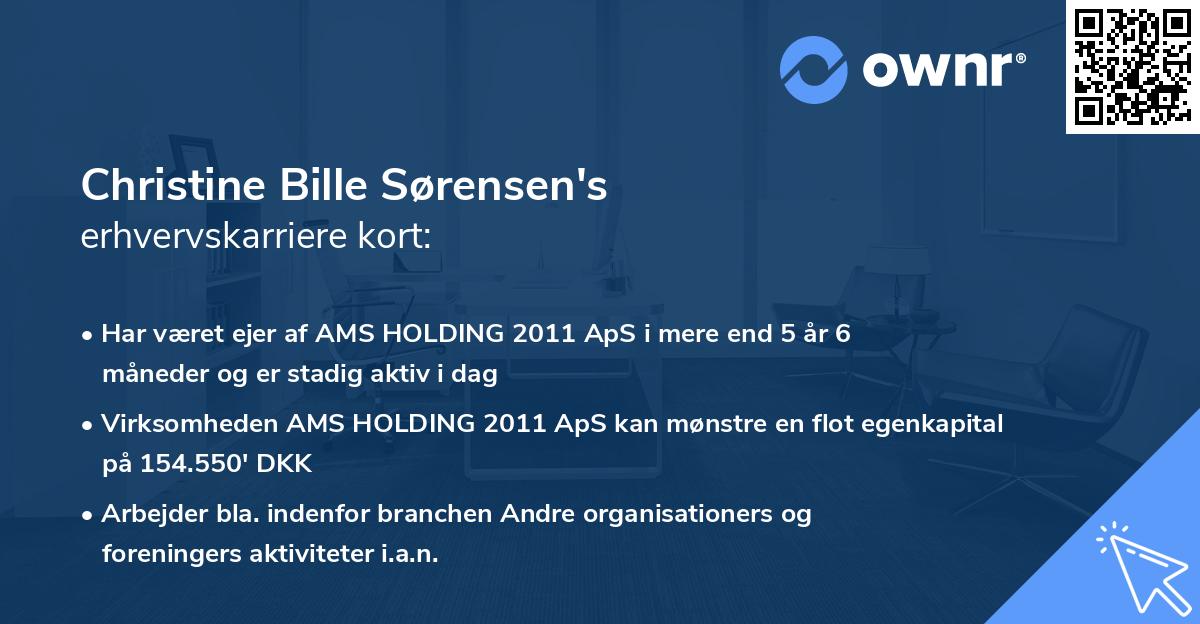 ownr®

Christine Bille Sørensen's
erhvervskarriere kort:

• Har været ejer af AMS HOLDING 2011 ApS i mere end 5 år 6 måneder og er stadig aktiv i dag

• Virksomheden AMS HOLDING 2011 ApS kan mønstre en flot egenkapital på 154.550' DKK

• Arbejder bla. indenfor branchen Andre organisationers og foreningers aktiviteter i.a.n.